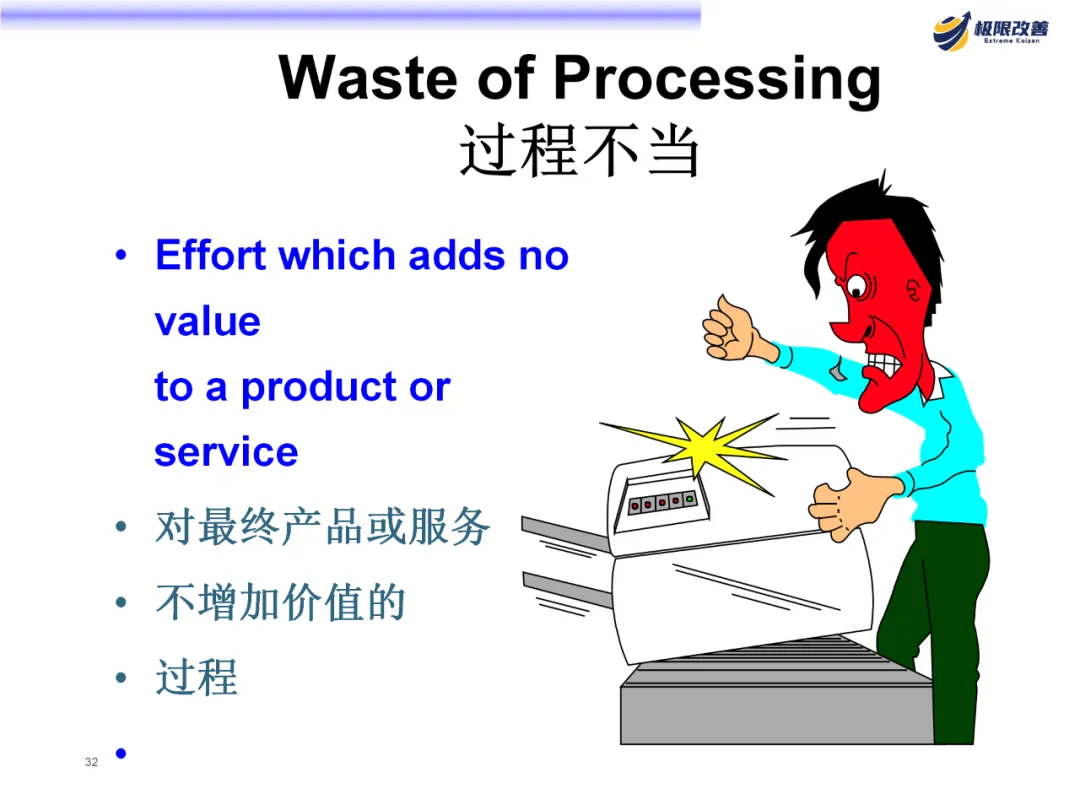 极限改善
Extreme Kaizen

Waste of Processing
过程不当

• Effort which adds no value to a product or service
• 对最终产品或服务
• 不增加价值的
• 过程
•

32